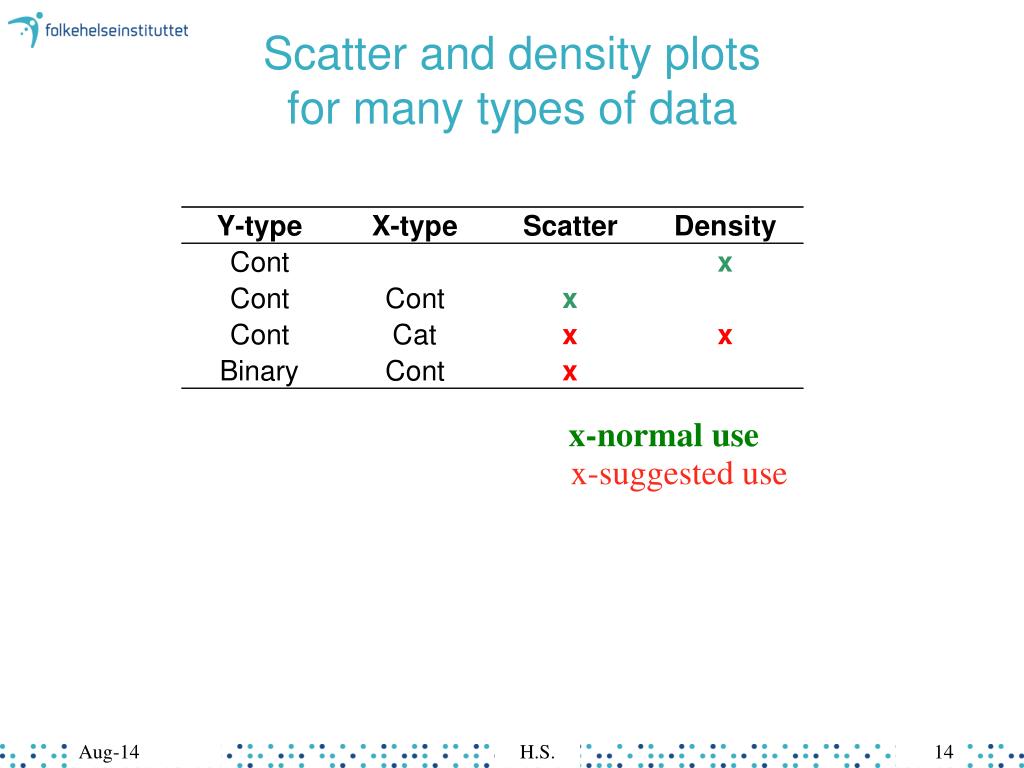 folkehelseinstituttet

Scatter and density plots for many types of data

| Y-type | X-type | Scatter | Density |
|---|---|---|---|
| Cont | | | x |
| Cont | Cont | x | |
| Cont | Cat | x | x |
| Binary | Cont | x | |

x-normal use
x-suggested use

Aug-14 H.S. 14